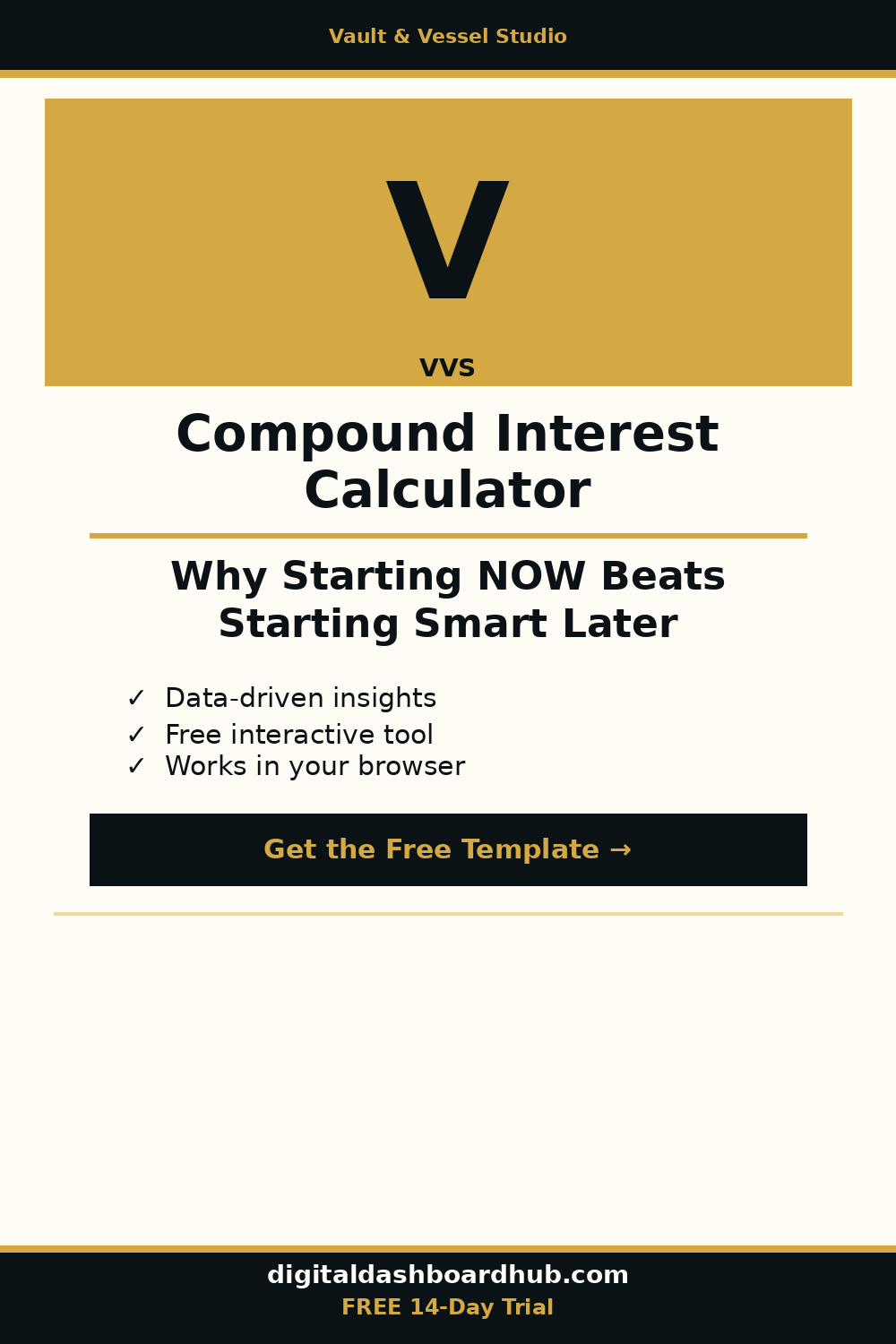 Vault & Vessel Studio

V

VVS

Compound Interest Calculator

Why Starting NOW Beats Starting Smart Later

✓ Data-driven insights
✓ Free interactive tool
✓ Works in your browser

Get the Free Template →

digitaldashboardhub.com
FREE 14-Day Trial